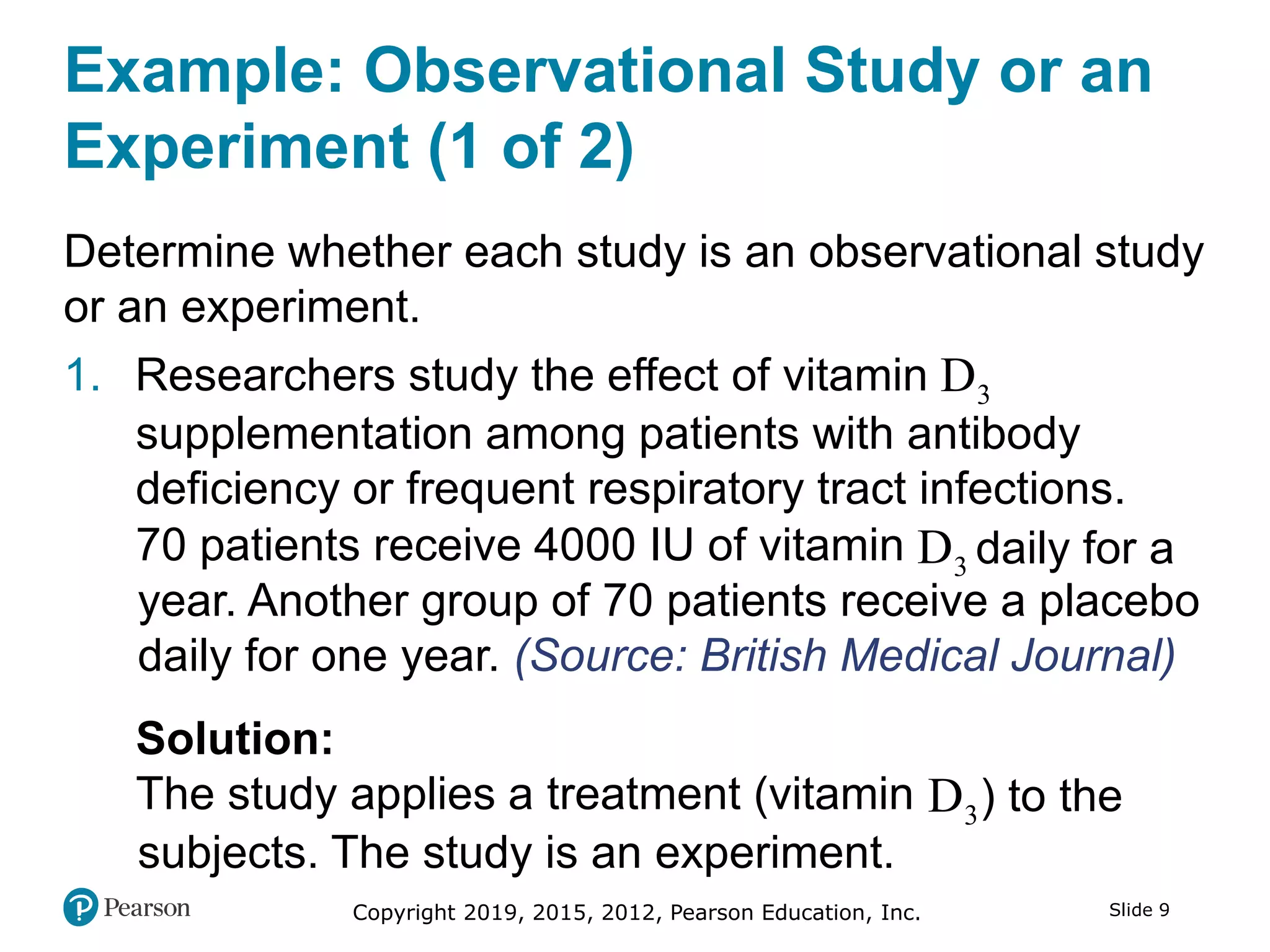 Example: Observational Study or an Experiment (1 of 2)

Determine whether each study is an observational study or an experiment.

1. Researchers study the effect of vitamin $D_3$ supplementation among patients with antibody deficiency or frequent respiratory tract infections. 70 patients receive 4000 IU of vitamin $D_3$ daily for a year. Another group of 70 patients receive a placebo daily for one year. (Source: British Medical Journal)

Solution:
The study applies a treatment (vitamin $D_3$) to the subjects. The study is an experiment.

Pearson

Copyright 2019, 2015, 2012, Pearson Education, Inc.

Slide 9